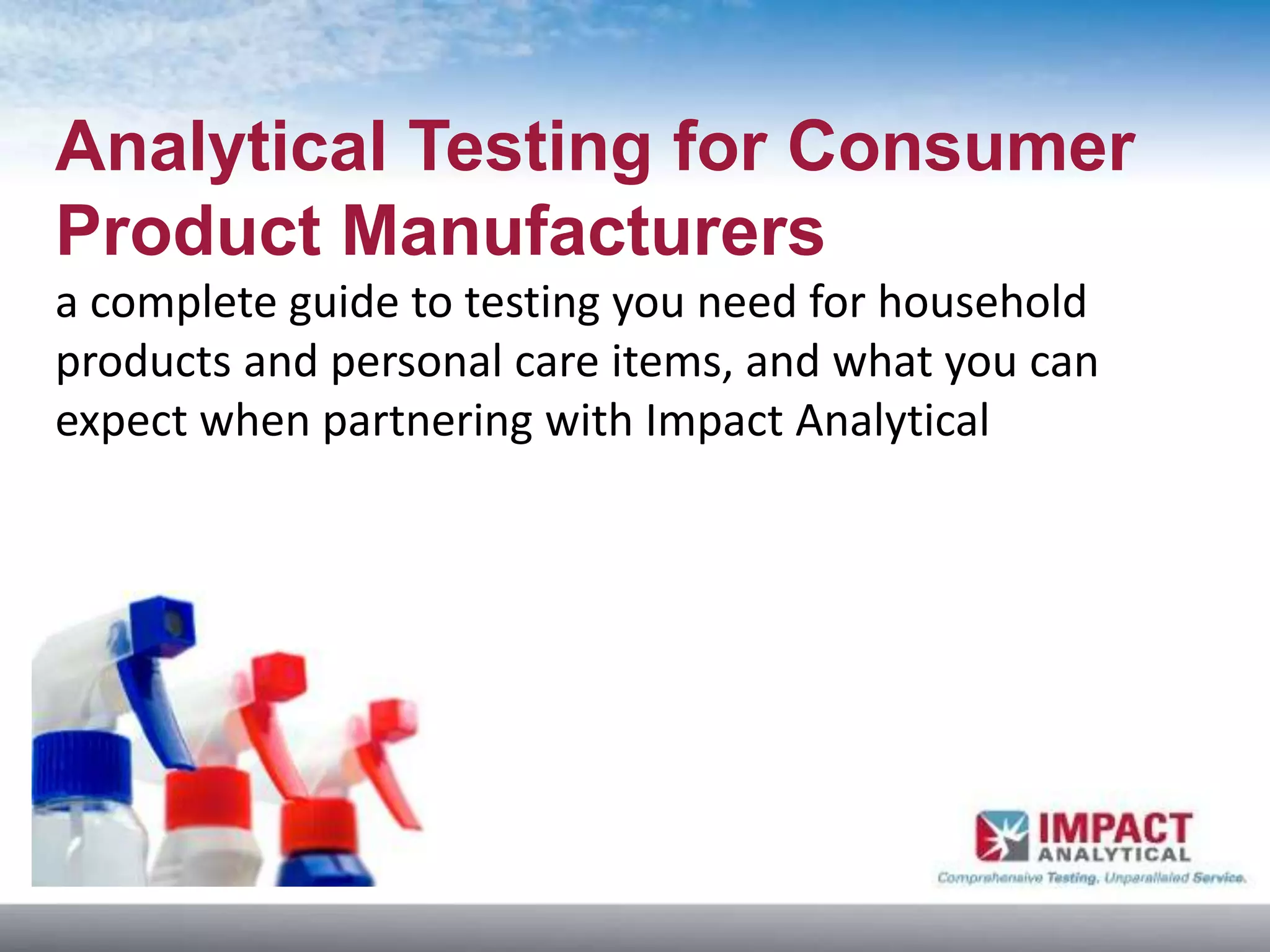 Analytical Testing for Consumer Product Manufacturers

a complete guide to testing you need for household products and personal care items, and what you can expect when partnering with Impact Analytical

IMPACT
ANALYTICAL
Comprehensive Testing. Unparalleled Service.